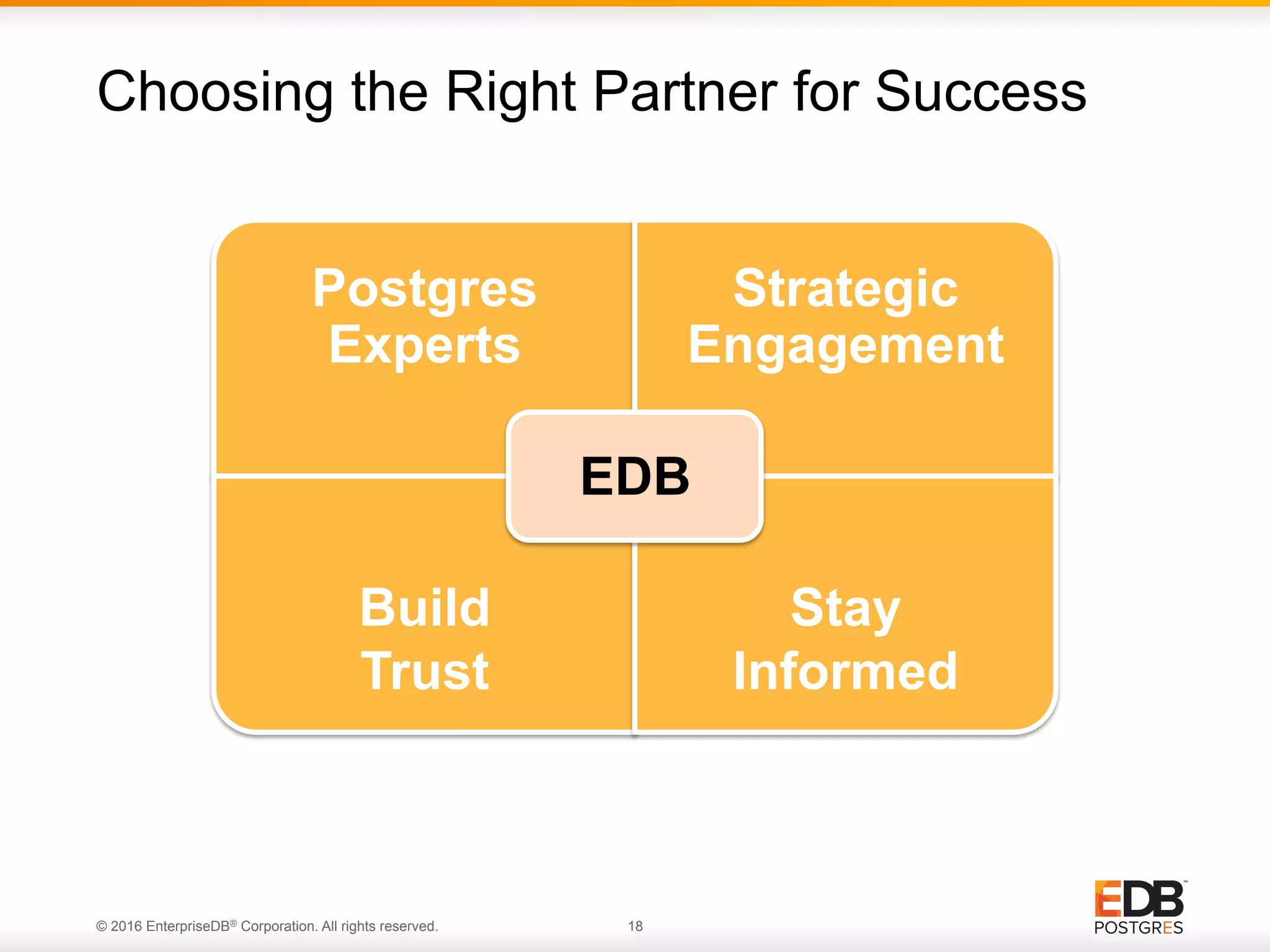 Choosing the Right Partner for Success

Postgres Experts

Strategic Engagement

EDB

Build Trust

Stay Informed

© 2016 EnterpriseDB® Corporation. All rights reserved.

18

EDB™
POSTGRES